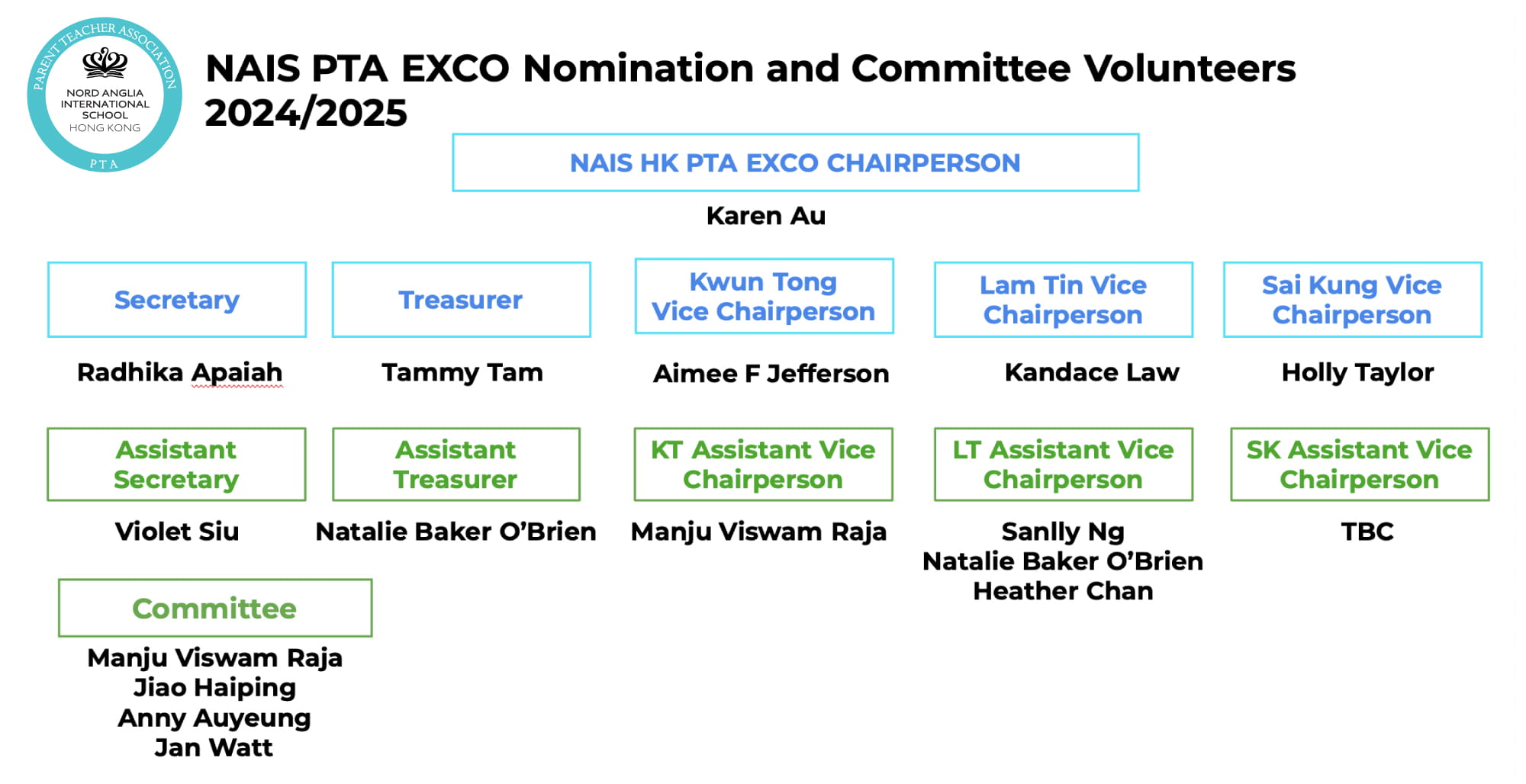 PARENT TEACHER ASSOCIATION
NORD ANGLIA INTERNATIONAL SCHOOL HONG KONG
PTA

NAIS PTA EXCO Nomination and Committee Volunteers 2024/2025

NAIS HK PTA EXCO CHAIRPERSON

Karen Au

Secretary

Radhika Apaiah

Treasurer

Tammy Tam

Kwun Tong Vice Chairperson

Aimee F Jefferson

Lam Tin Vice Chairperson

Kandace Law

Sai Kung Vice Chairperson

Holly Taylor

Assistant Secretary

Violet Siu

Assistant Treasurer

Natalie Baker O'Brien

KT Assistant Vice Chairperson

Manju Viswam Raja

LT Assistant Vice Chairperson

Sanlly Ng
Natalie Baker O'Brien
Heather Chan

SK Assistant Vice Chairperson

TBC

Committee

Manju Viswam Raja
Jiao Haiping
Anny Auyeung
Jan Watt